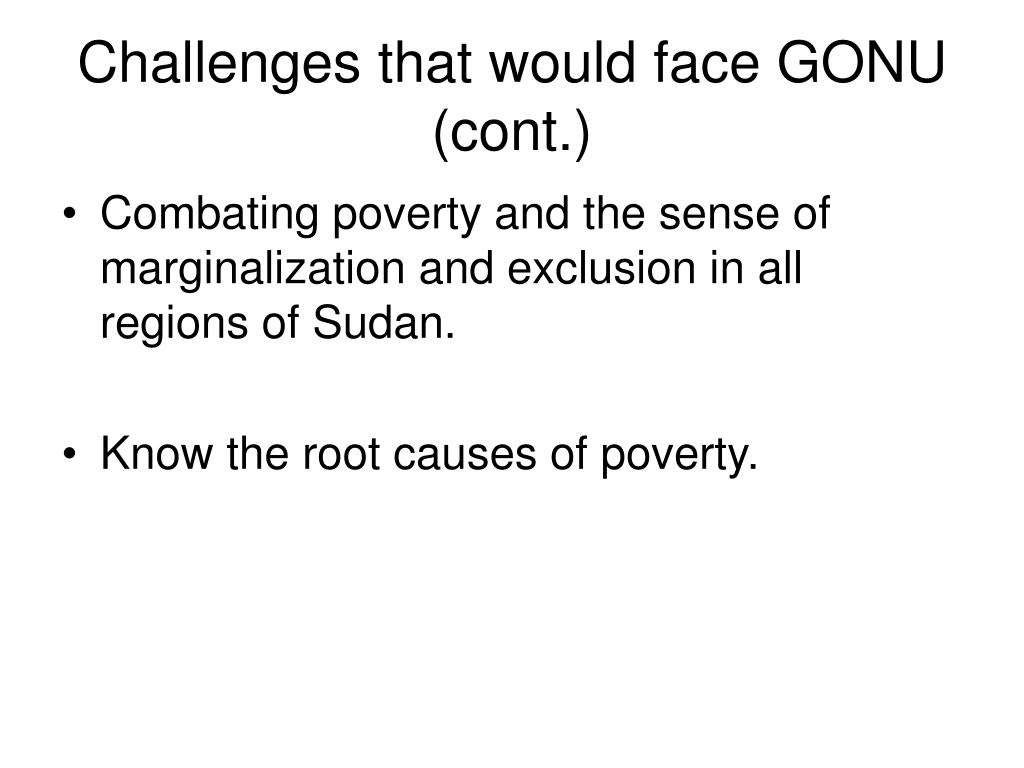 Challenges that would face GONU (cont.)

• Combating poverty and the sense of marginalization and exclusion in all regions of Sudan.

• Know the root causes of poverty.